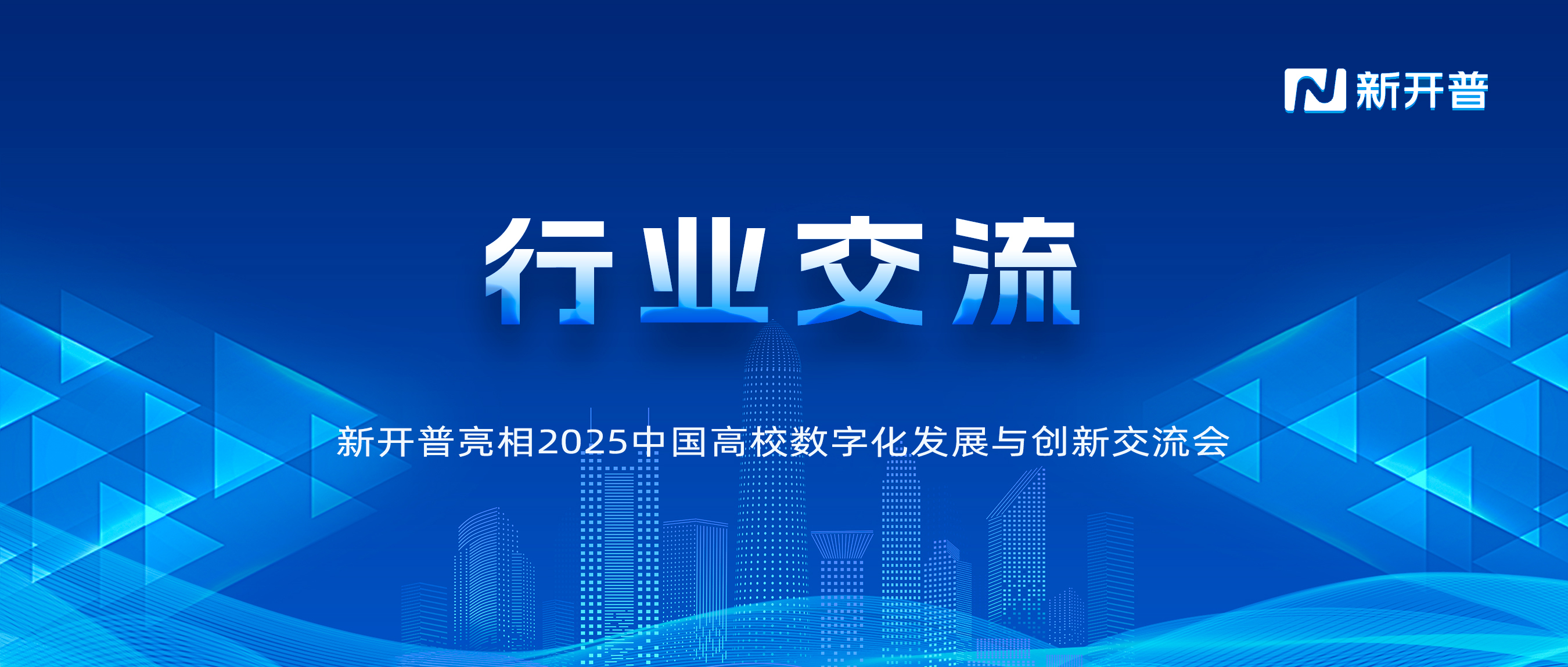 新开普

行业交流

新开普亮相2025中国高校数字化发展与创新交流会